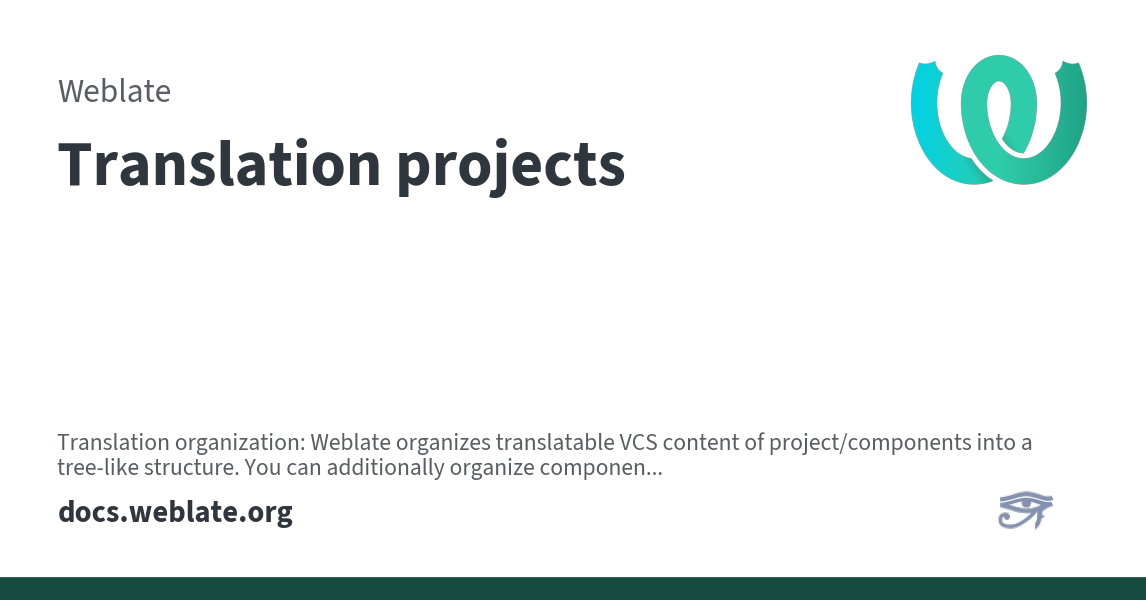 Weblate

Translation projects

Translation organization: Weblate organizes translatable VCS content of project/components into a tree-like structure. You can additionally organize componen...

docs.weblate.org